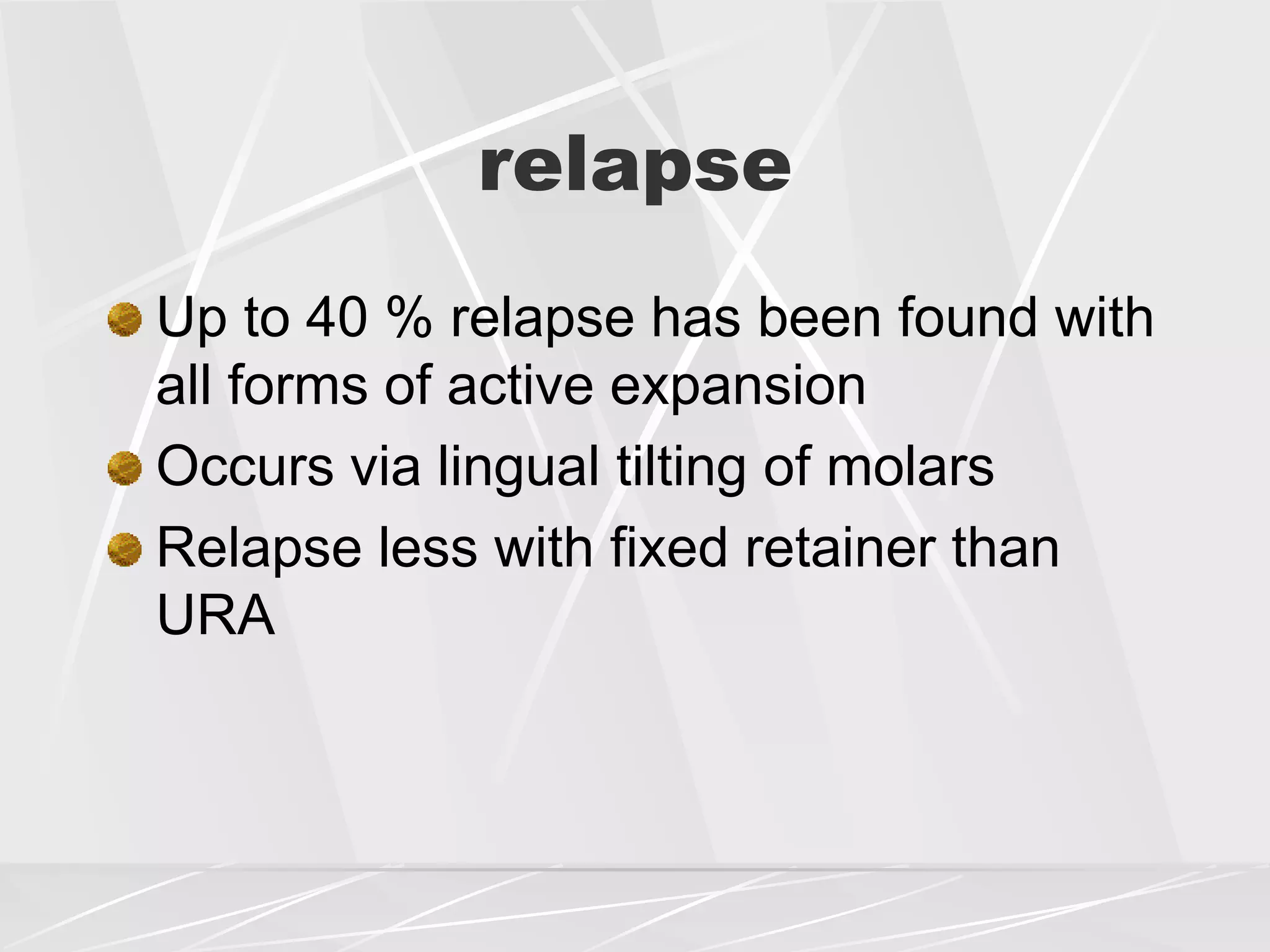 relapse

Up to 40 % relapse has been found with all forms of active expansion

Occurs via lingual tilting of molars

Relapse less with fixed retainer than URA